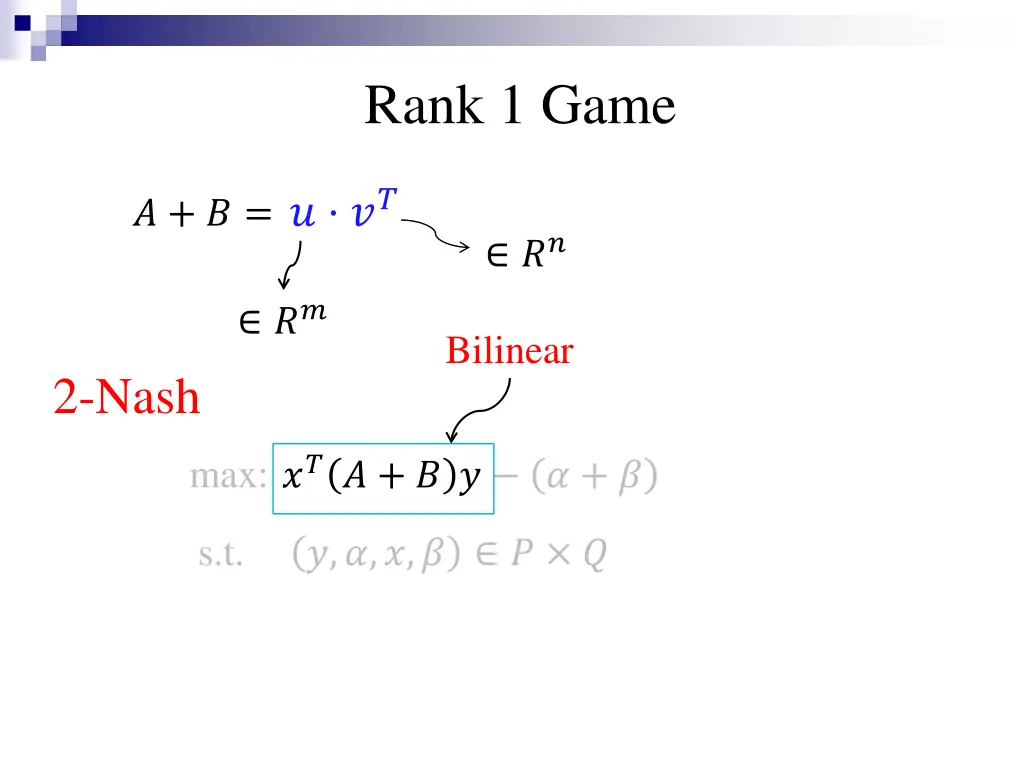 Rank 1 Game

$A + B = u \cdot v^T$

$\in R^n$

$\in R^m$

Bilinear

2-Nash

max: $x^T(A + B)y - (\alpha + \beta)$

s.t. $(y, \alpha, x, \beta) \in P \times Q$